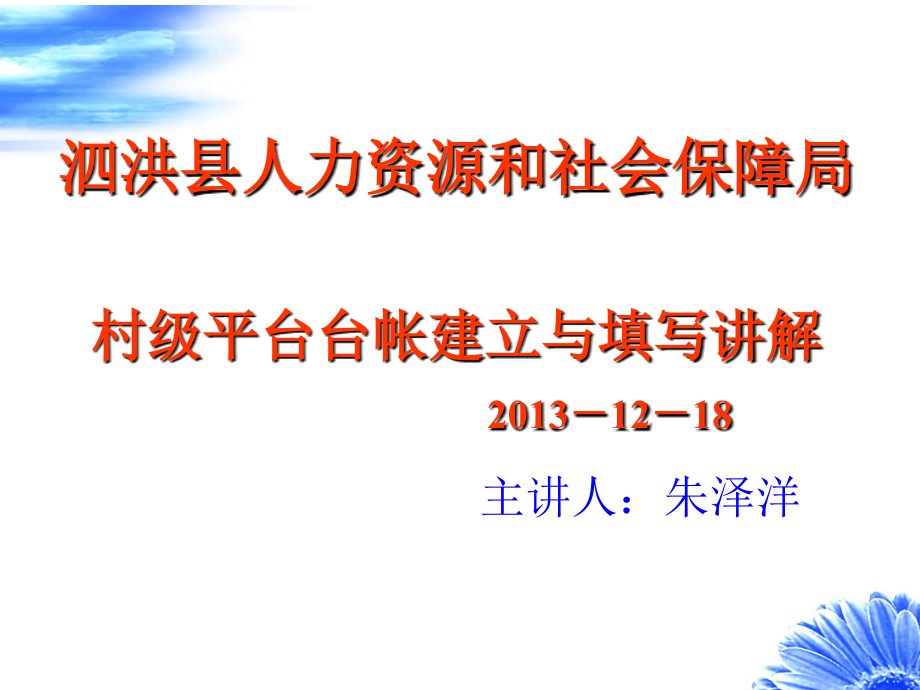 泗洪县人力资源和社会保障局

村级平台台帐建立与填写讲解

2013－12－18

主讲人：朱泽洋